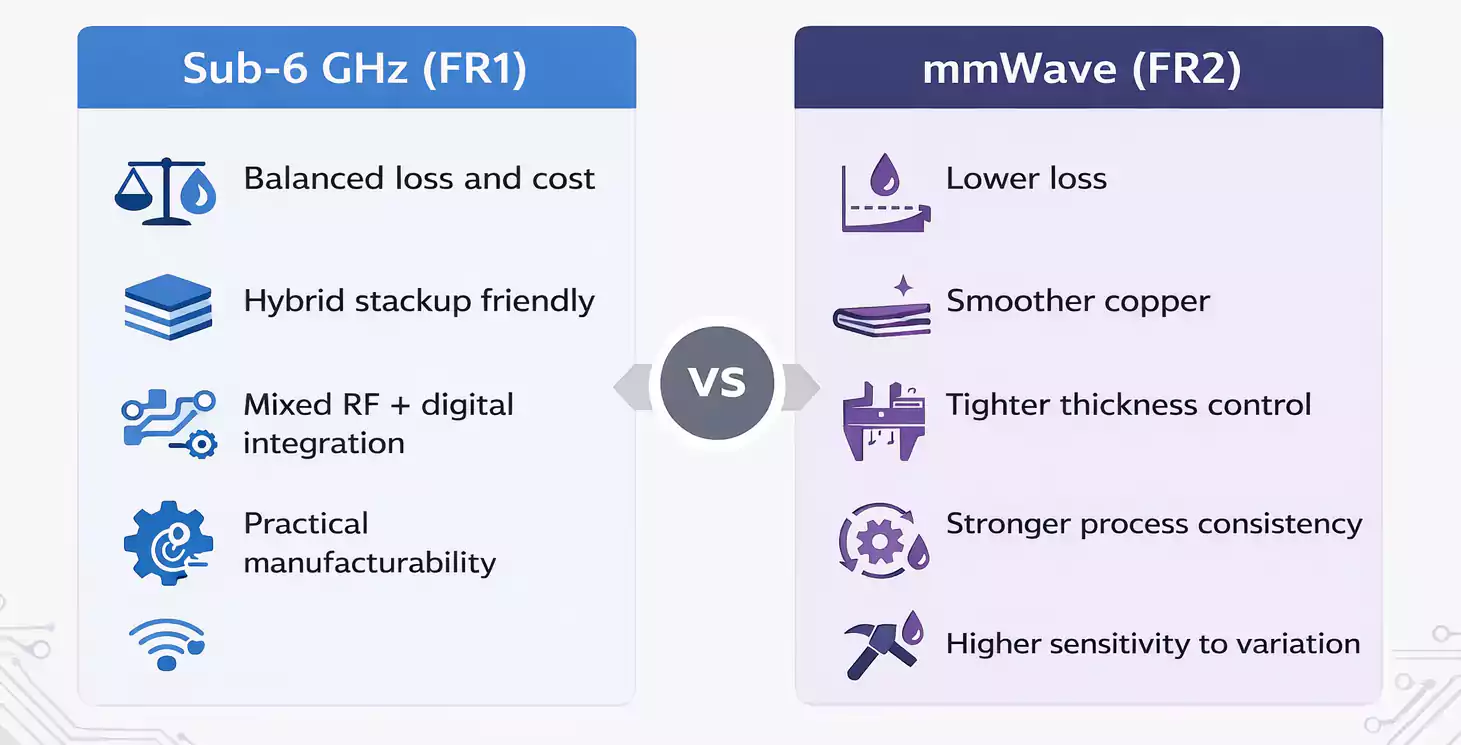 Sub-6 GHz (FR1)

Balanced loss and cost

Hybrid stackup friendly

Mixed RF + digital integration

Practical manufacturability

VS

mmWave (FR2)

Lower loss

Smoother copper

Tighter thickness control

Stronger process consistency

Higher sensitivity to variation